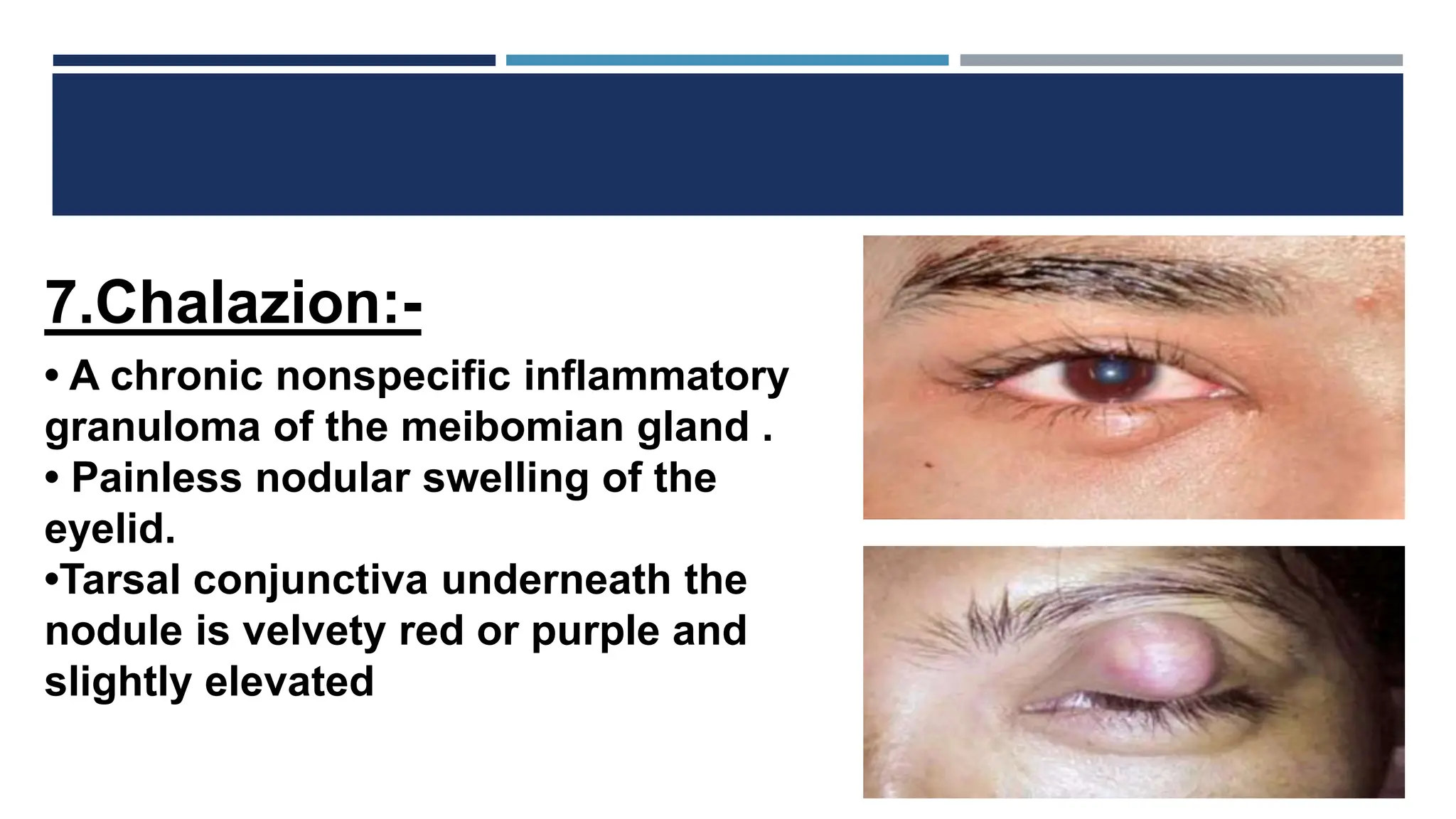 7.Chalazion:-

• A chronic nonspecific inflammatory granuloma of the meibomian gland .

• Painless nodular swelling of the eyelid.

•Tarsal conjunctiva underneath the nodule is velvety red or purple and slightly elevated